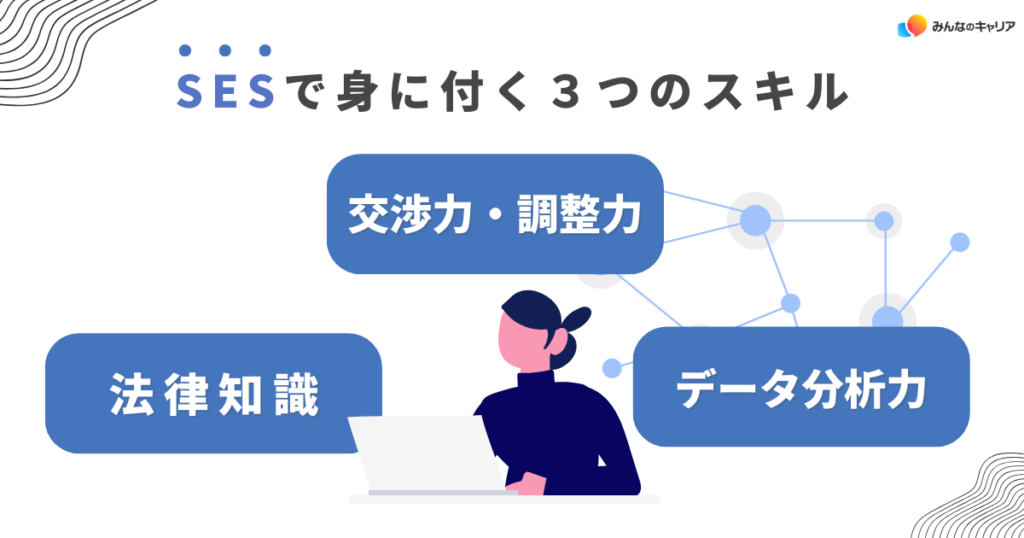 みんなのキャリア

SESで身に付く３つのスキル

交渉力・調整力

法律知識

データ分析力